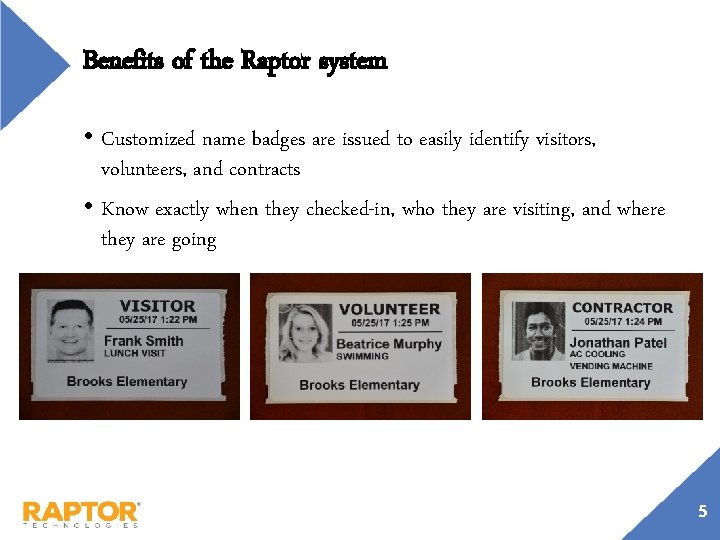 Benefits of the Raptor system

• Customized name badges are issued to easily identify visitors, volunteers, and contracts

• Know exactly when they checked-in, who they are visiting, and where they are going

VISITOR
05/25/17 1:22 PM
Frank Smith
LUNCH VISIT
Brooks Elementary

VOLUNTEER
05/25/17 1:25 PM
Beatrice Murphy
SWIMMING
Brooks Elementary

CONTRACTOR
05/25/17 1:24 PM
Jonathan Patel
AC COOLING
VENDING MACHINE
Brooks Elementary

RAPTOR
TECHNOLOGIES

5